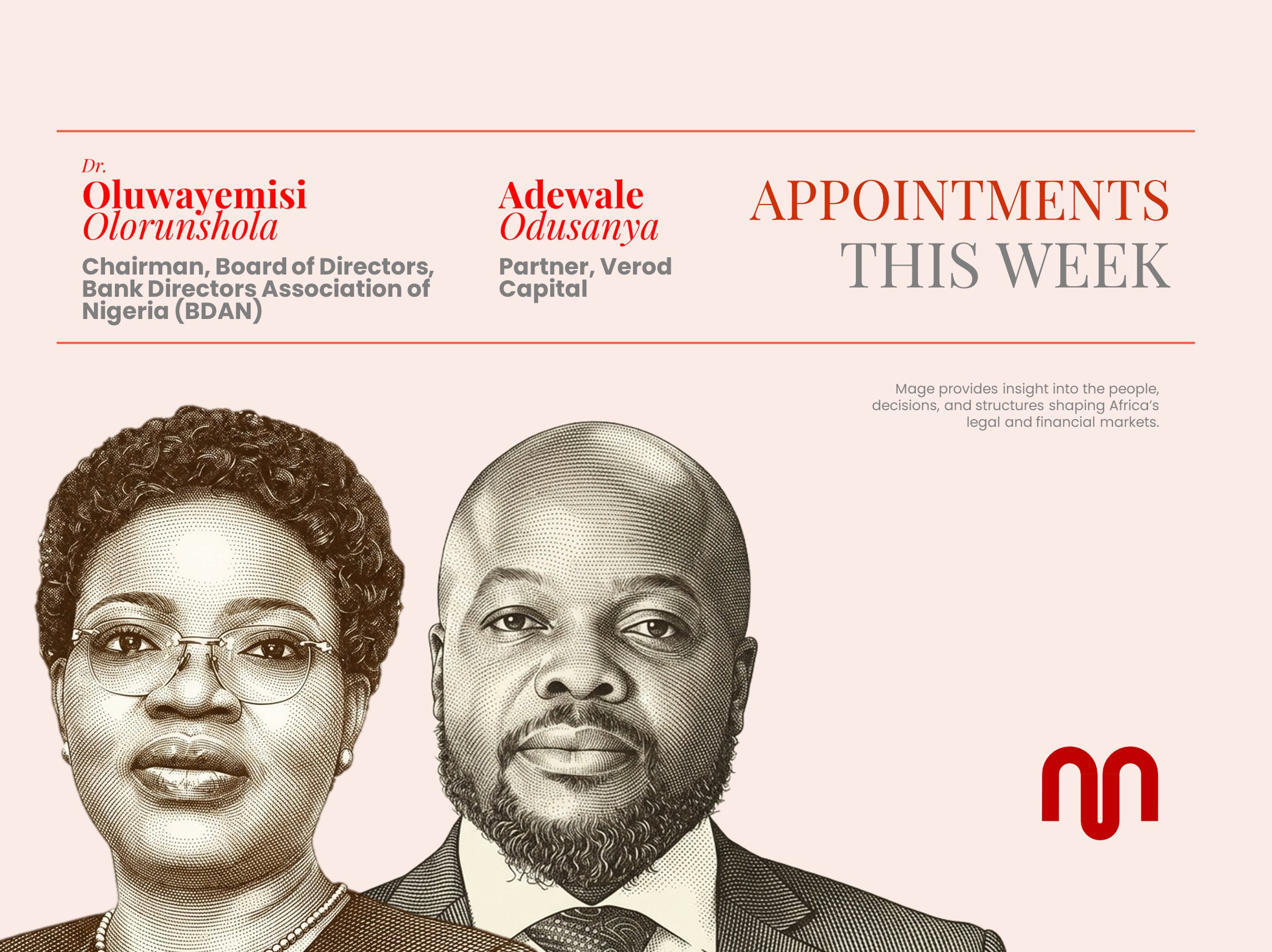 Dr.
Oluwayemisi
Olorunshola

Chairman, Board of Directors, Bank Directors Association of Nigeria (BDAN)

Adewale
Odusanya

Partner, Verod Capital

APPOINTMENTS
THIS WEEK

Mage provides insight into the people, decisions, and structures shaping Africa's legal and financial markets.